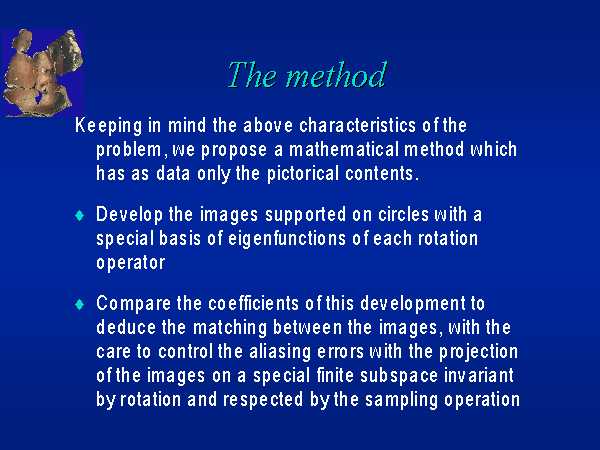 The method

Keeping in mind the above characteristics of the problem, we propose a mathematical method which has as data only the pictorical contents.

♦ Develop the images supported on circles with a special basis of eigenfunctions of each rotation operator

♦ Compare the coefficients of this development to deduce the matching between the images, with the care to control the aliasing errors with the projection of the images on a special finite subspace invariant by rotation and respected by the sampling operation